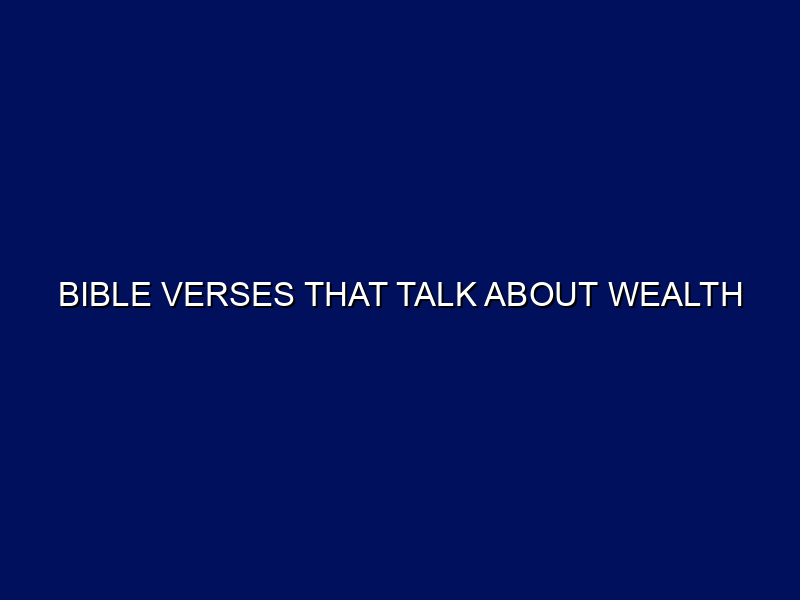 BIBLE VERSES THAT TALK ABOUT WEALTH